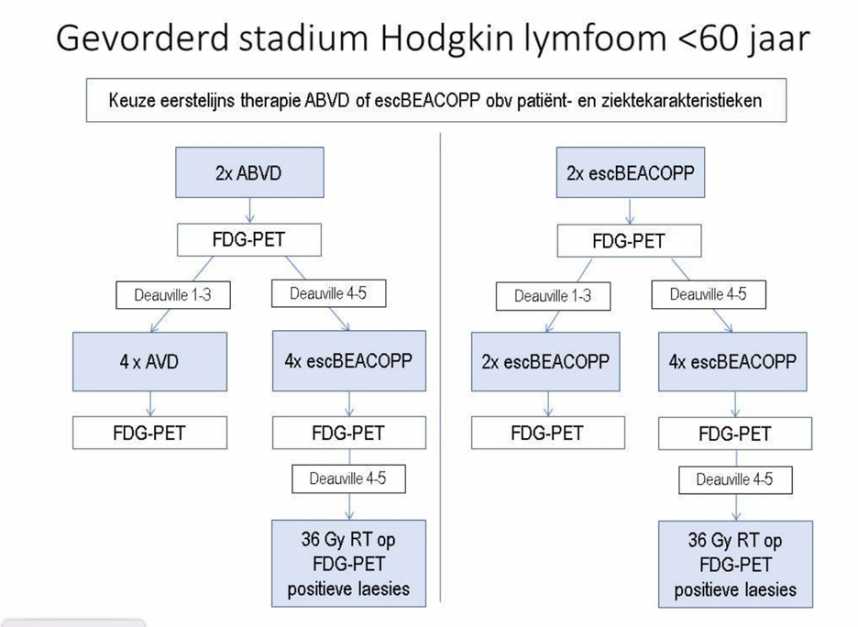 Gevorderd stadium Hodgkin lymfoom <60 jaar

Keuze eerstelijns therapie ABVD of escBEACOPP obv patiënt- en ziektekarakteristieken

2x ABVD

FDG-PET

Deauville 1-3

Deauville 4-5

4 x AVD

4x escBEACOPP

FDG-PET

FDG-PET

Deauville 4-5

36 Gy RT op FDG-PET positieve laesies

2x escBEACOPP

FDG-PET

Deauville 1-3

Deauville 4-5

2x escBEACOPP

4x escBEACOPP

FDG-PET

FDG-PET

Deauville 4-5

36 Gy RT op FDG-PET positieve laesies